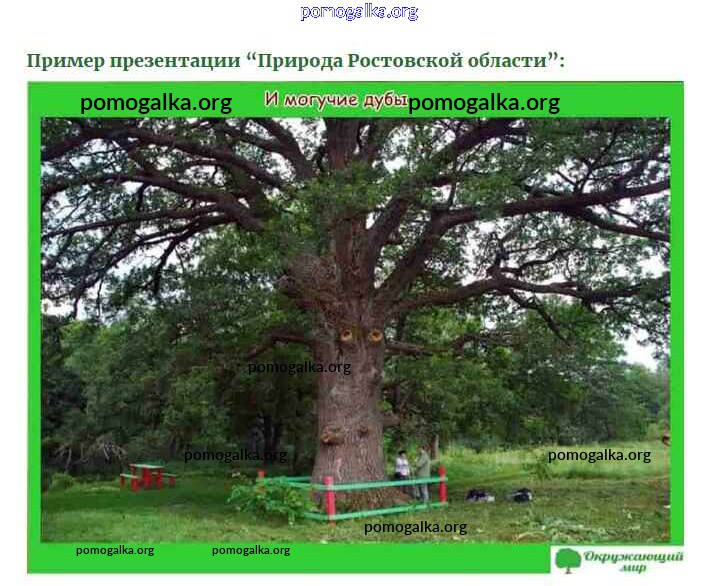 pomogalka.org

Пример презентации “Природа Ростовской области”:

pomogalka.org И могучие дубы pomogalka.org

pomogalka.org

pomogalka.org

pomogalka.org

pomogalka.org

pomogalka.org pomogalka.org

Окружающий мир